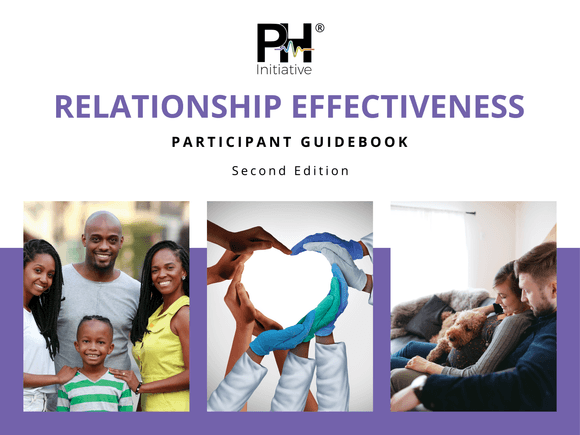 PH®
Initiative

RELATIONSHIP EFFECTIVENESS

PARTICIPANT GUIDEBOOK

Second Edition